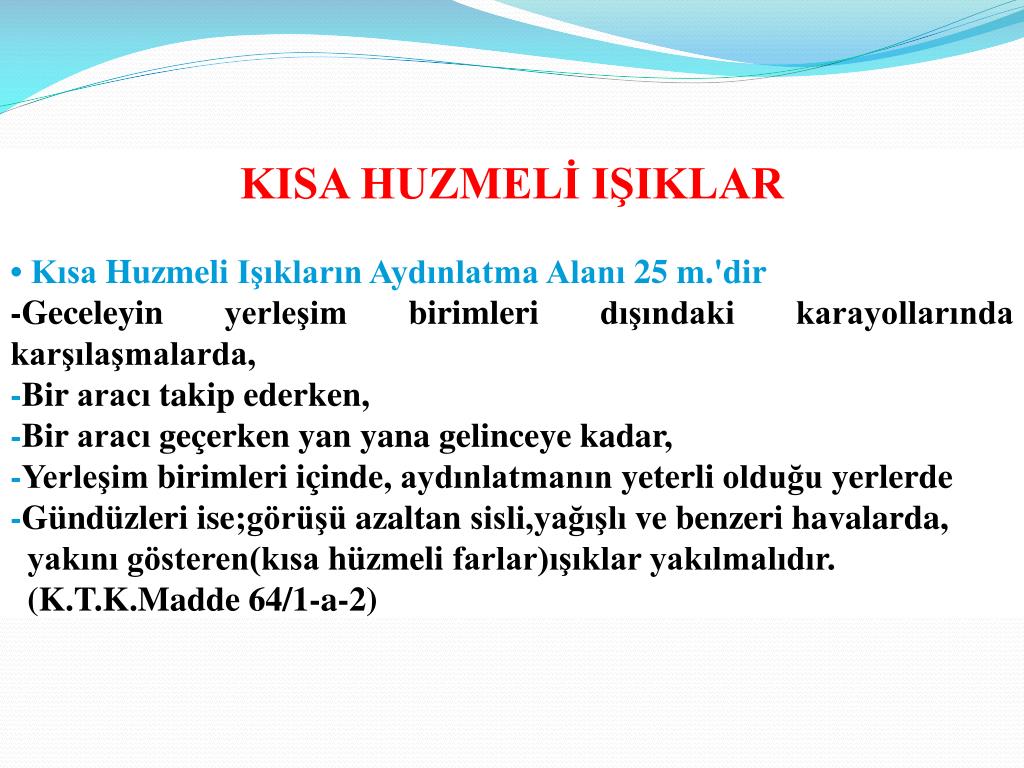 KISA HUZMELİ IŞIKLAR

• Kısa Huzmeli Işıkların Aydınlatma Alanı 25 m.'dir
-Geceleyin yerleşim birimleri dışındaki karayollarında karşılaşmalarda,
-Bir aracı takip ederken,
-Bir aracı geçerken yan yana gelinceye kadar,
-Yerleşim birimleri içinde, aydınlatmanın yeterli olduğu yerlerde
-Gündüzleri ise;görüşü azaltan sisli,yağışlı ve benzeri havalarda, yakını gösteren(kısa hüzmeli farlar)ışıklar yakılmalıdır. (K.T.K.Madde 64/1-a-2)